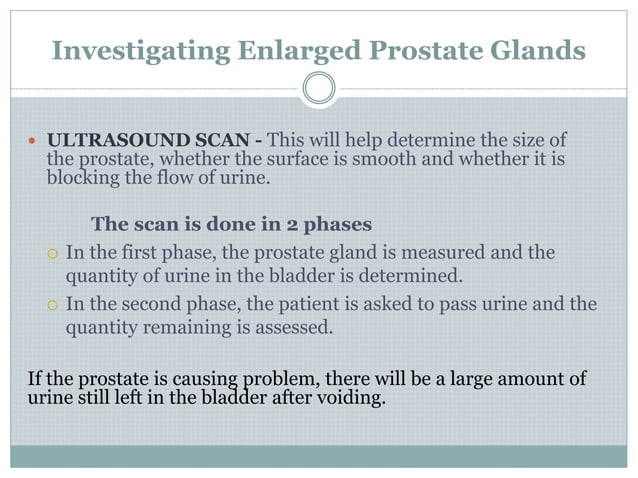 Investigating Enlarged Prostate Glands

• ULTRASOUND SCAN - This will help determine the size of the prostate, whether the surface is smooth and whether it is blocking the flow of urine.

The scan is done in 2 phases

○ In the first phase, the prostate gland is measured and the quantity of urine in the bladder is determined.

○ In the second phase, the patient is asked to pass urine and the quantity remaining is assessed.

If the prostate is causing problem, there will be a large amount of urine still left in the bladder after voiding.